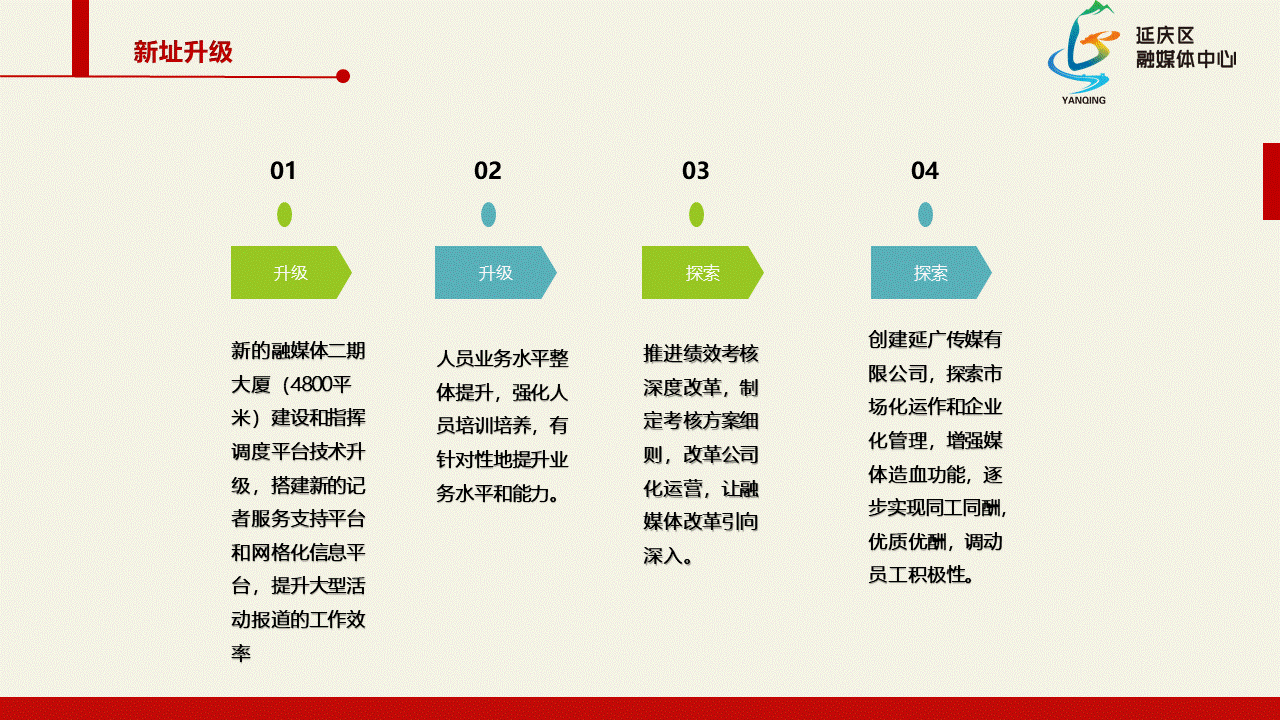 新址升级

延庆区
融媒体中心
YANQING

01

升级

新的融媒体二期大厦（4800平米）建设和指挥调度平台技术升级，搭建新的记者服务支持平台和网格化信息平台，提升大型活动报道的工作效率

02

升级

人员业务水平整体提升，强化人员培训培养，有针对性地提升业务水平和能力。

03

探索

推进绩效考核深度改革，制定考核方案细则，改革公司化运营，让融媒体改革引向深入。

04

探索

创建延广传媒有限公司，探索市场化运作和企业化管理，增强媒体造血功能，逐步实现同工同酬，优质优酬，调动员工积极性。